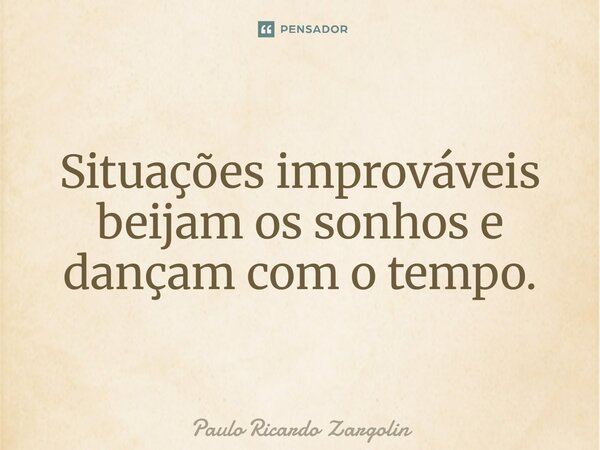 PENSADOR

Situações improváveis beijam os sonhos e dançam com o tempo.

Paulo Ricardo Zargolin